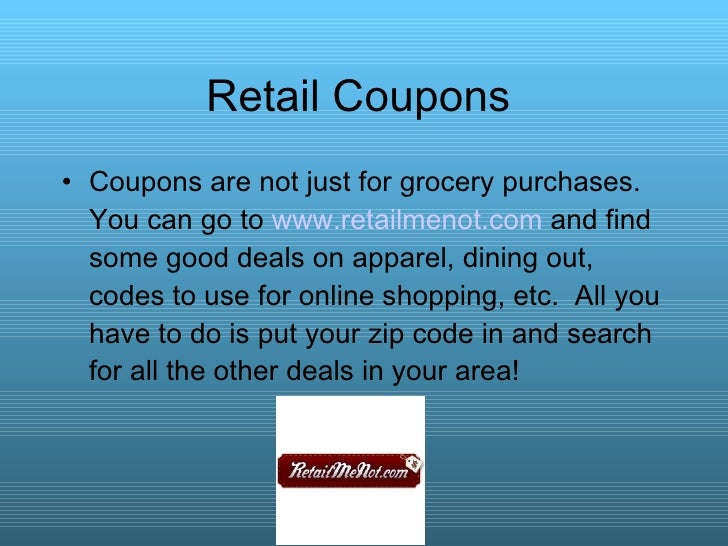 Retail Coupons

• Coupons are not just for grocery purchases. You can go to www.retailmenot.com and find some good deals on apparel, dining out, codes to use for online shopping, etc. All you have to do is put your zip code in and search for all the other deals in your area!

RetailMeNot.com

$